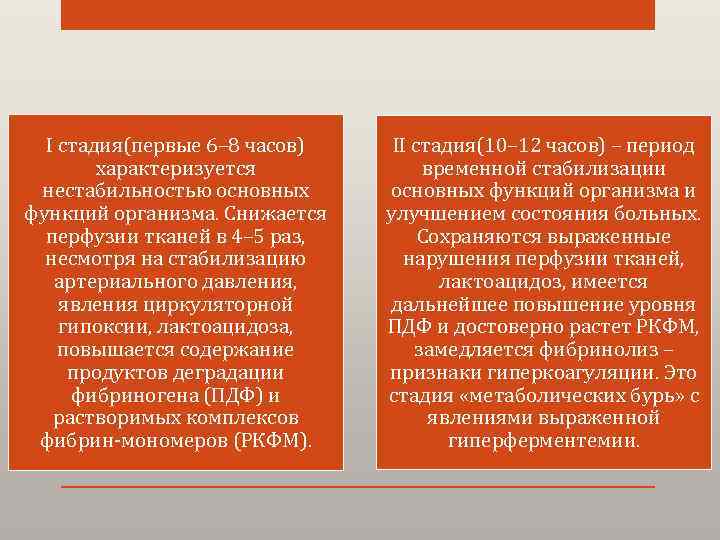 I стадия(первые 6–8 часов) характеризуется нестабильностью основных функций организма. Снижается перфузии тканей в 4–5 раз, несмотря на стабилизацию артериального давления, явления циркуляторной гипоксии, лактоацидоза, повышается содержание продуктов деградации фибриногена (ПДФ) и растворимых комплексов фибрин-мономеров (РКФМ).

II стадия(10–12 часов) – период временной стабилизации основных функций организма и улучшением состояния больных. Сохраняются выраженные нарушения перфузии тканей, лактоацидоз, имеется дальнейшее повышение уровня ПДФ и достоверно растет РКФМ, замедляется фибринолиз – признаки гиперкоагуляции. Это стадия «метаболических бурь» с явлениями выраженной гиперферментемии.